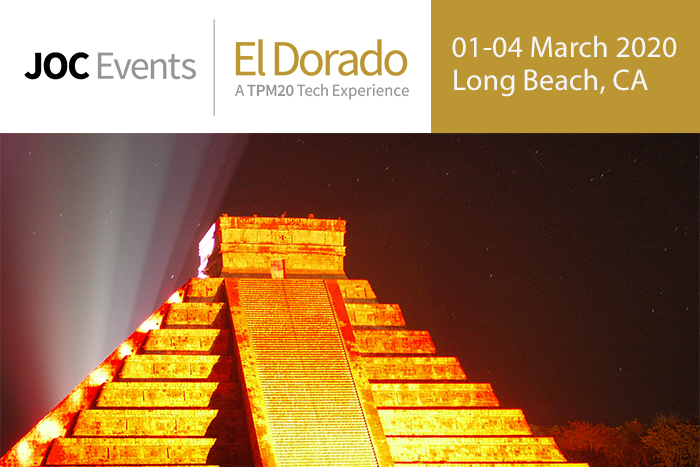 JOC Events

El Dorado
A TPM20 Tech Experience

01-04 March 2020
Long Beach, CA